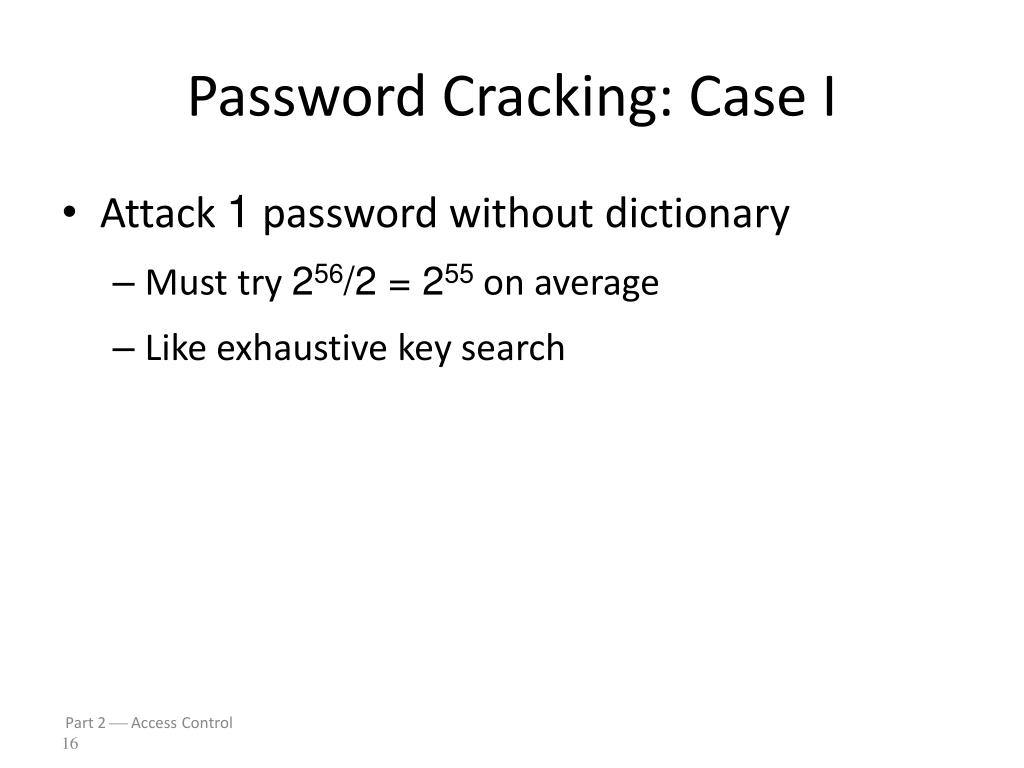 Password Cracking: Case I

• Attack 1 password without dictionary
  – Must try $2^{56}/2 = 2^{55}$ on average
  – Like exhaustive key search

Part 2 — Access Control
16